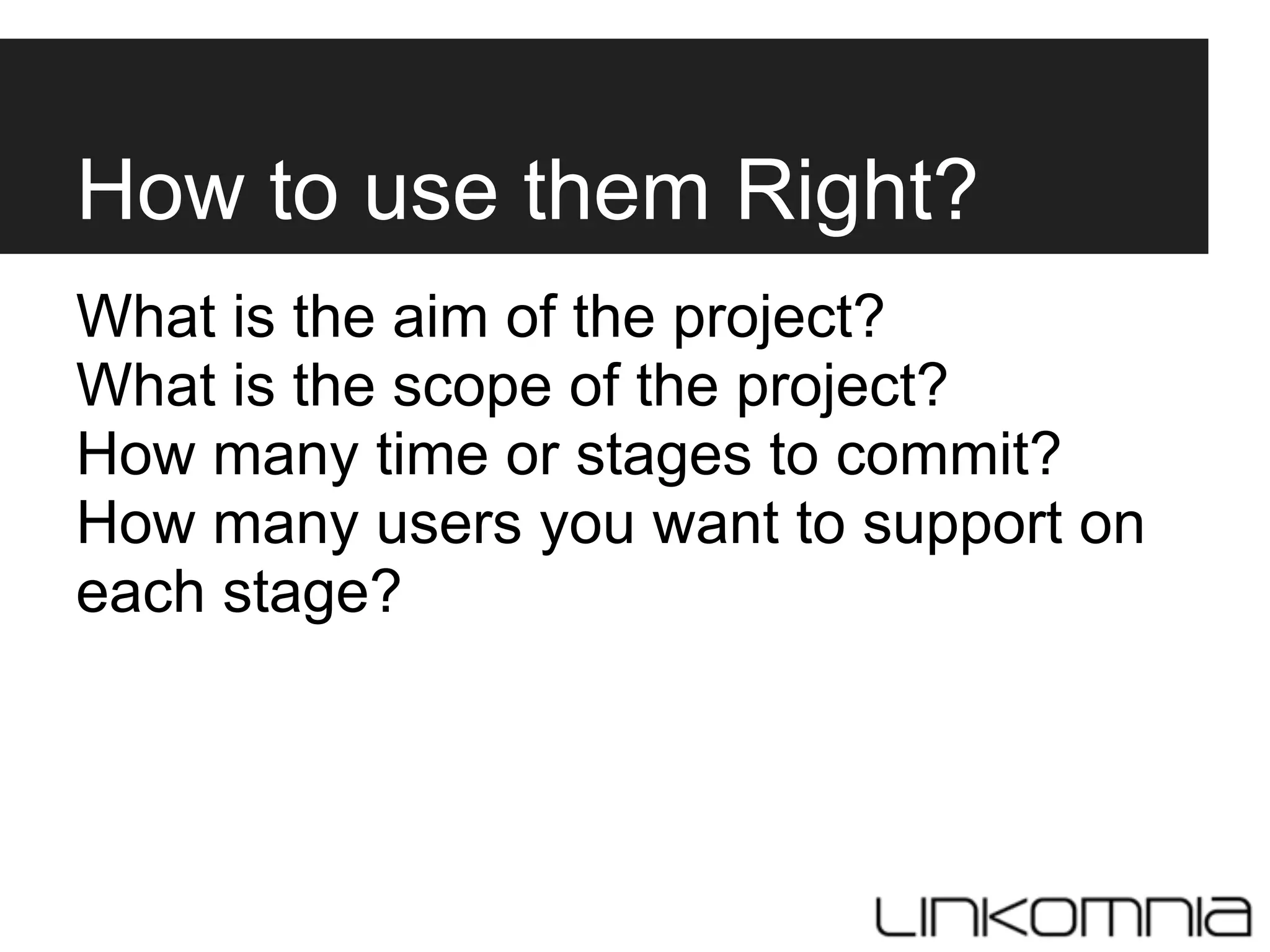 How to use them Right?

What is the aim of the project?
What is the scope of the project?
How many time or stages to commit?
How many users you want to support on each stage?

LINKOMNIA